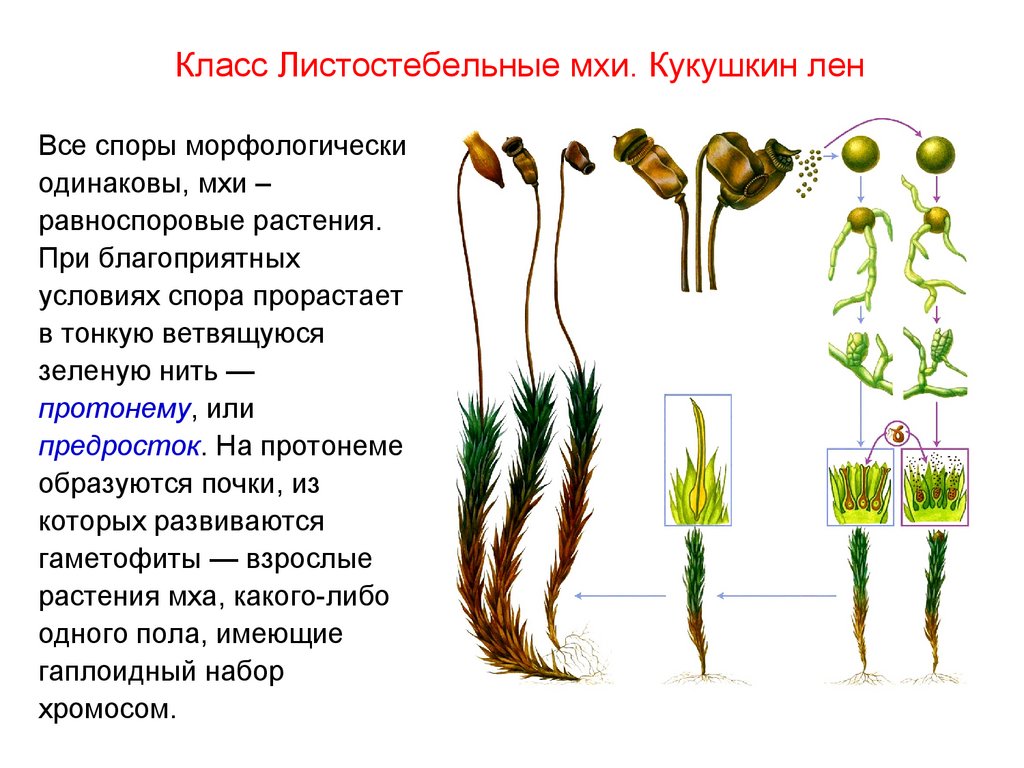 Класс Листостебельные мхи. Кукушкин лен

Все споры морфологически одинаковы, мхи – равноспоровые растения. При благоприятных условиях спора прорастает в тонкую ветвящуюся зеленую нить — протонему, или предросток. На протонеме образуются почки, из которых развиваются гаметофиты — взрослые растения мха, какого-либо одного пола, имеющие гаплоидный набор хромосом.